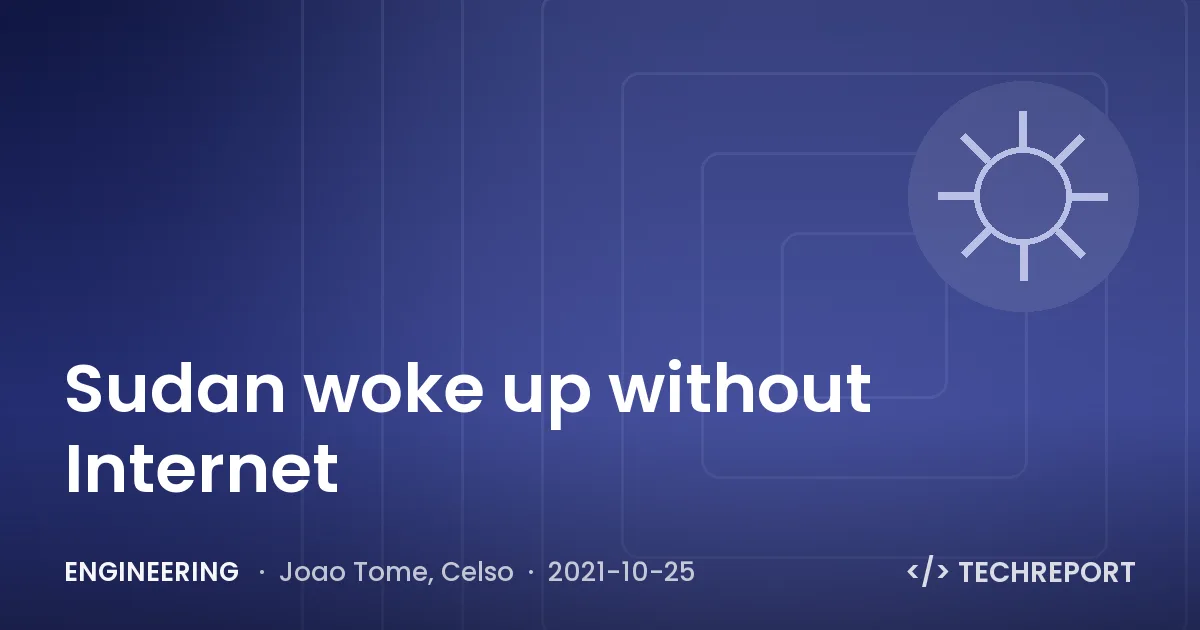 Sudan woke up without Internet

ENGINEERING · Joao Tome, Celso · 2021-10-25

</> TECHREPORT